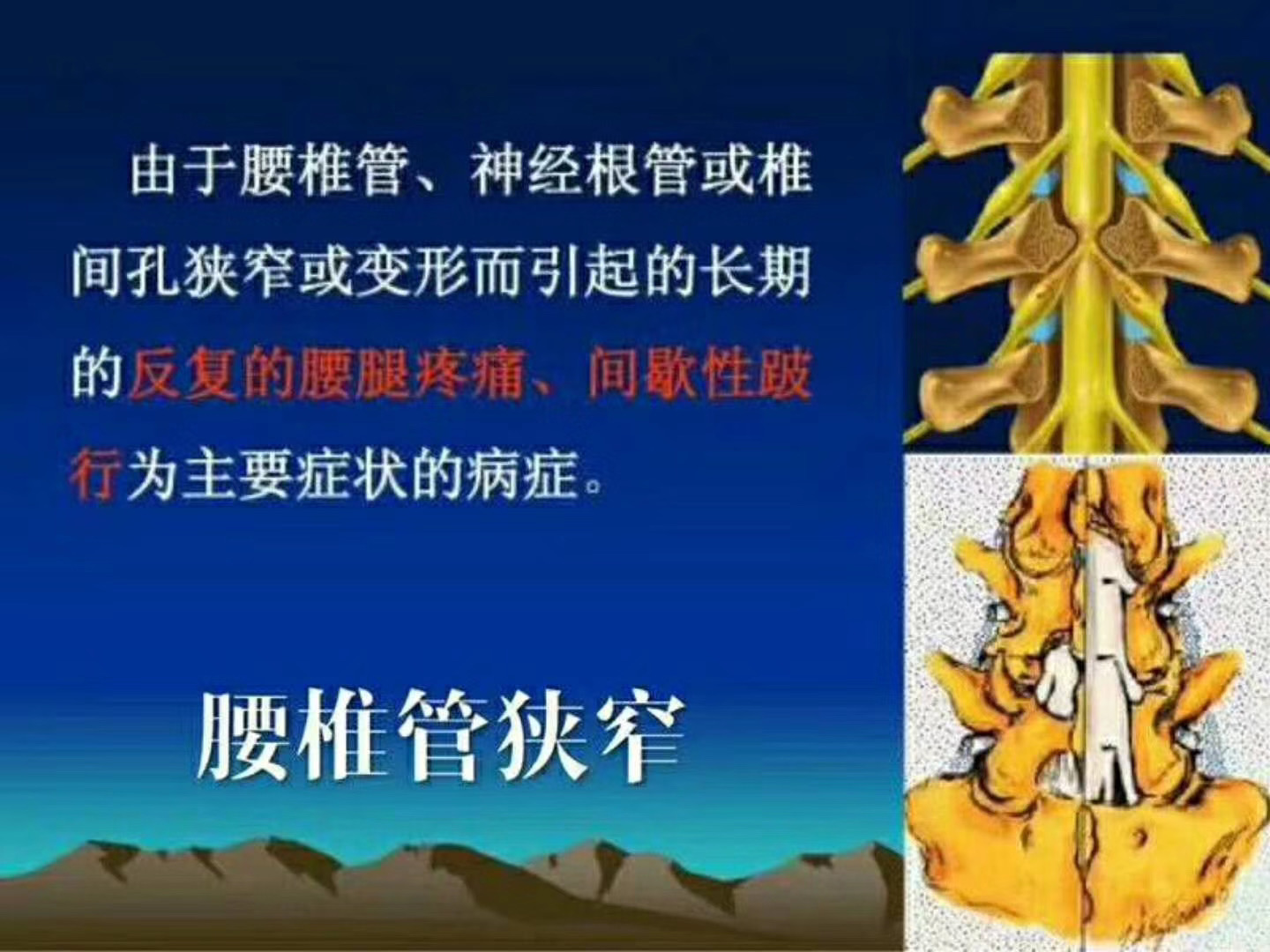 由于腰椎管、神经根管或椎间孔狭窄或变形而引起的长期的反复的腰腿疼痛、间歇性跛行为主要症状的病症。

腰椎管狭窄